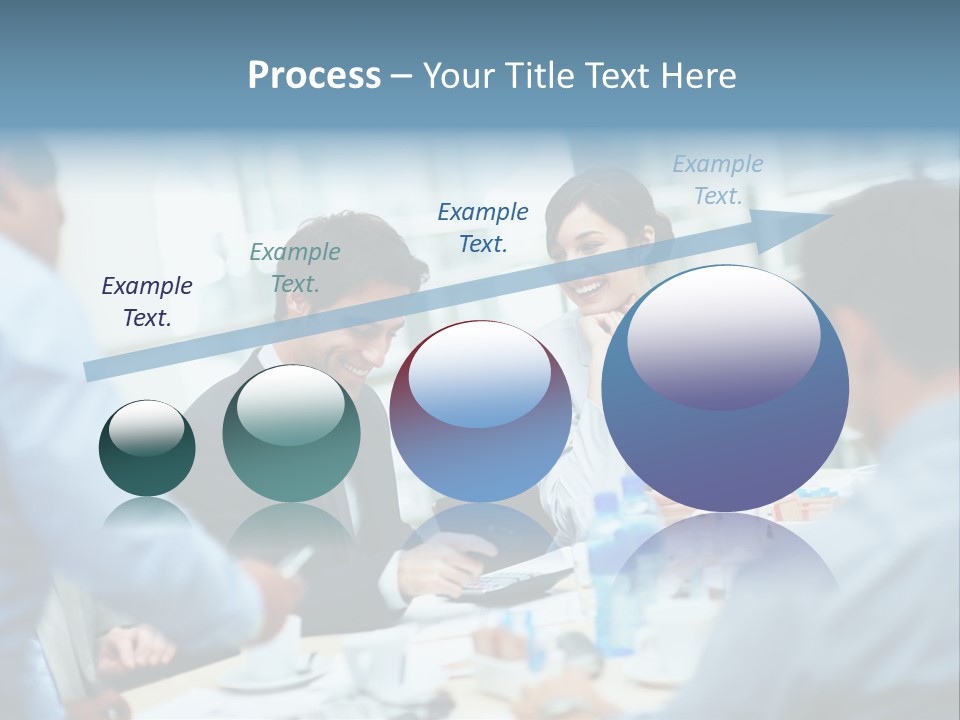 Process – Your Title Text Here

Example Text.

Example Text.

Example Text.

Example Text.